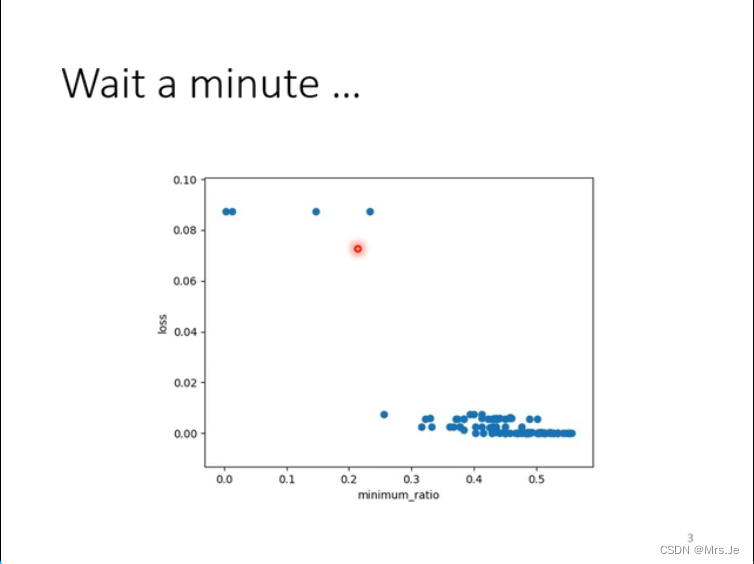 Wait a minute …

0.10
0.08
0.06
0.04
0.02
0.00
loss
0.0
0.1
0.2
0.3
0.4
0.5
minimum_ratio

3

CSDN @Mrs.Je